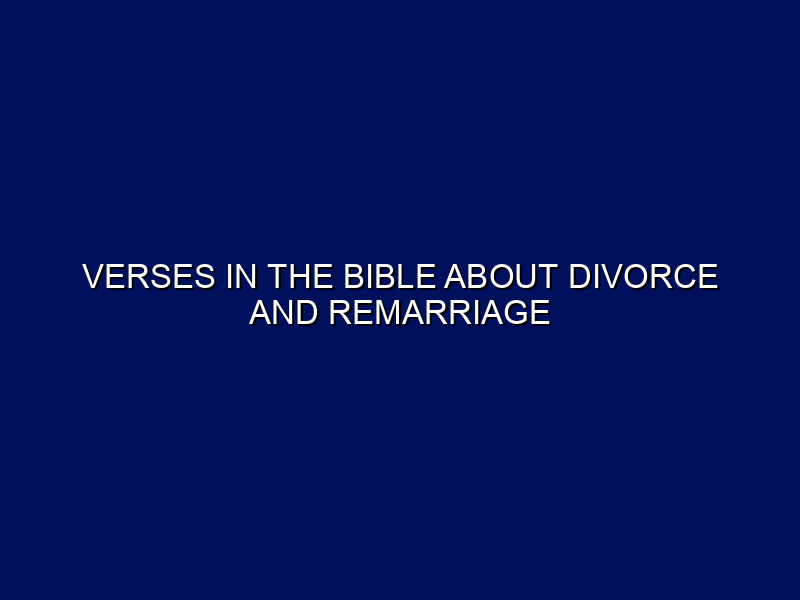 VERSES IN THE BIBLE ABOUT DIVORCE AND REMARRIAGE